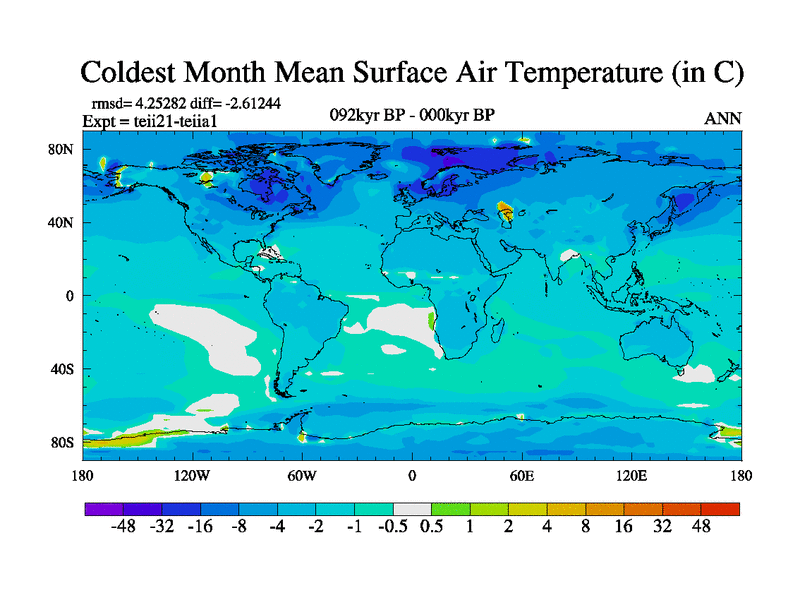 Coldest Month Mean Surface Air Temperature (in C)

rmsd= 4.25282 diff= -2.61244
Expt = teii21-teiia1

092kyr BP - 000kyr BP

ANN

80N
40N
0
40S
80S

180 120W 60W 0 60E 120E 180

-48 -32 -16 -8 -4 -2 -1 -0.5 0.5 1 2 4 8 16 32 48